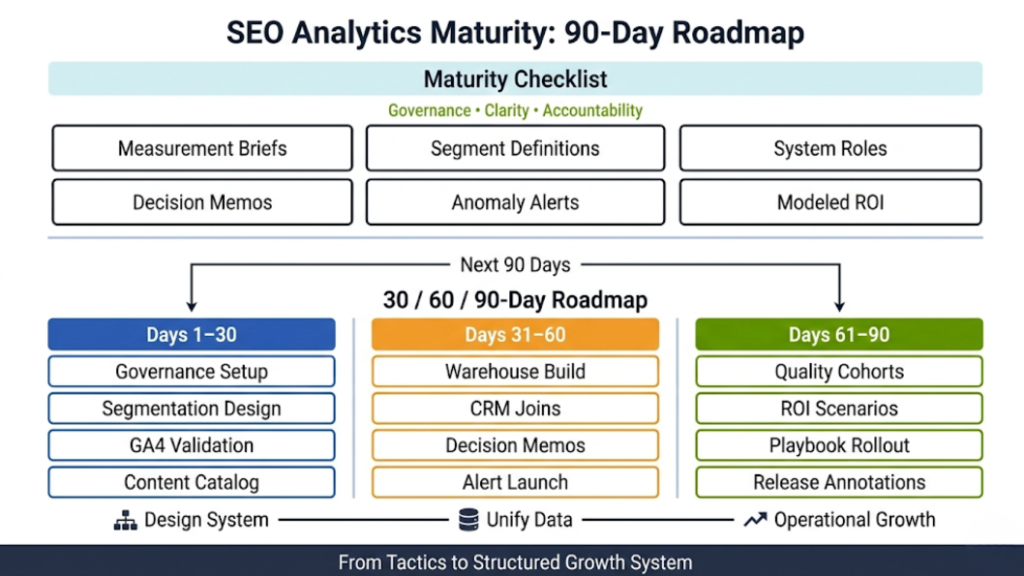 SEO Analytics Maturity: 90-Day Roadmap

Maturity Checklist

Governance • Clarity • Accountability

Measurement Briefs
Segment Definitions
System Roles
Decision Memos
Anomaly Alerts
Modeled ROI

Next 90 Days

30 / 60 / 90-Day Roadmap

Days 1–30
Governance Setup
Segmentation Design
GA4 Validation
Content Catalog

Days 31–60
Warehouse Build
CRM Joins
Decision Memos
Alert Launch

Days 61–90
Quality Cohorts
ROI Scenarios
Playbook Rollout
Release Annotations

Design System
Unify Data
Operational Growth

From Tactics to Structured Growth System